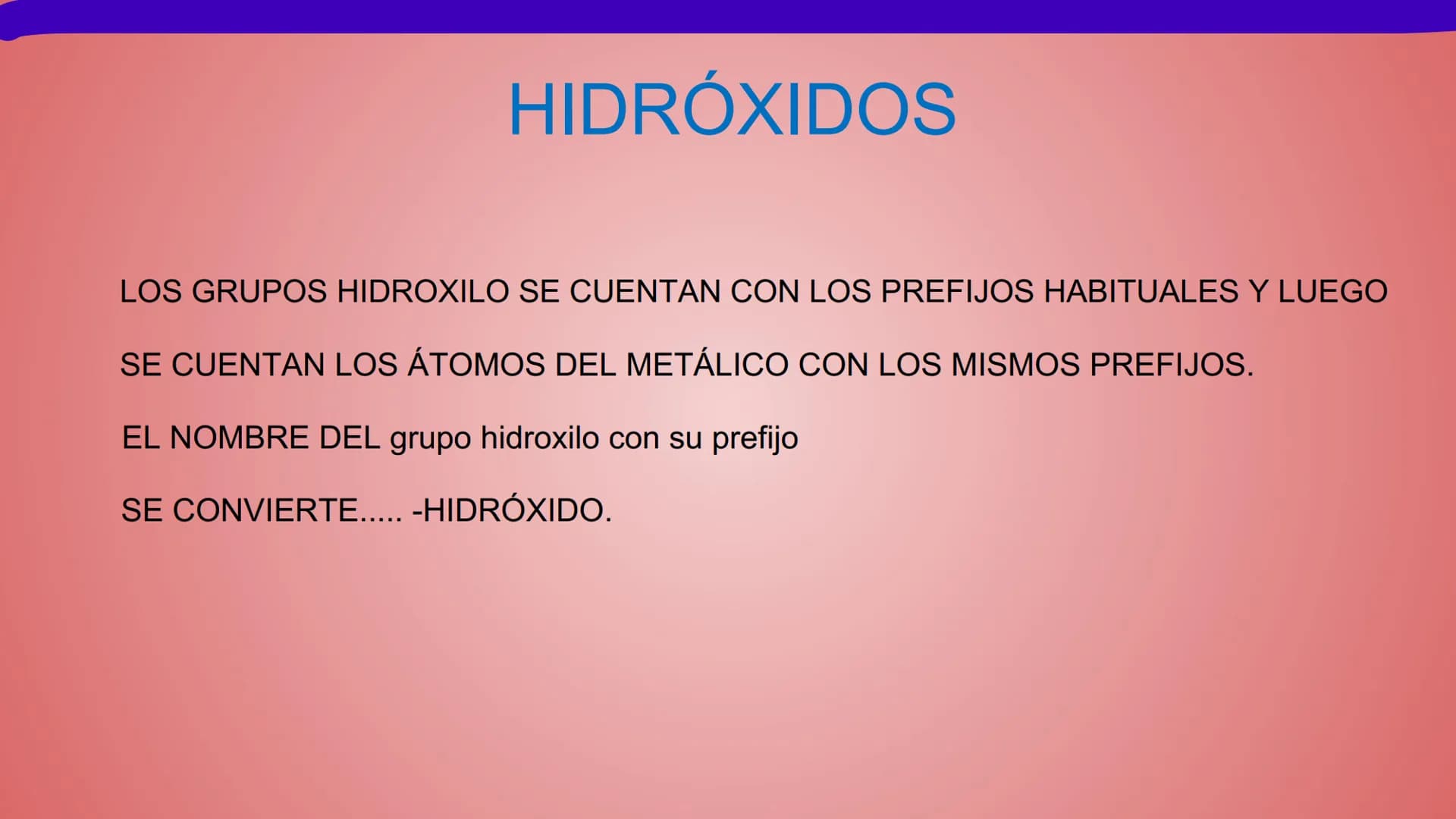 HIDRÓXIDOS

LOS GRUPOS HIDROXILO SE CUENTAN CON LOS PREFIJOS HABITUALES Y LUEGO SE CUENTAN LOS ÁTOMOS DEL METÁLICO CON LOS MISMOS PREFIJOS.

EL NOMBRE DEL grupo hidroxilo con su prefijo

SE CONVIERTE..... -HIDRÓXIDO.